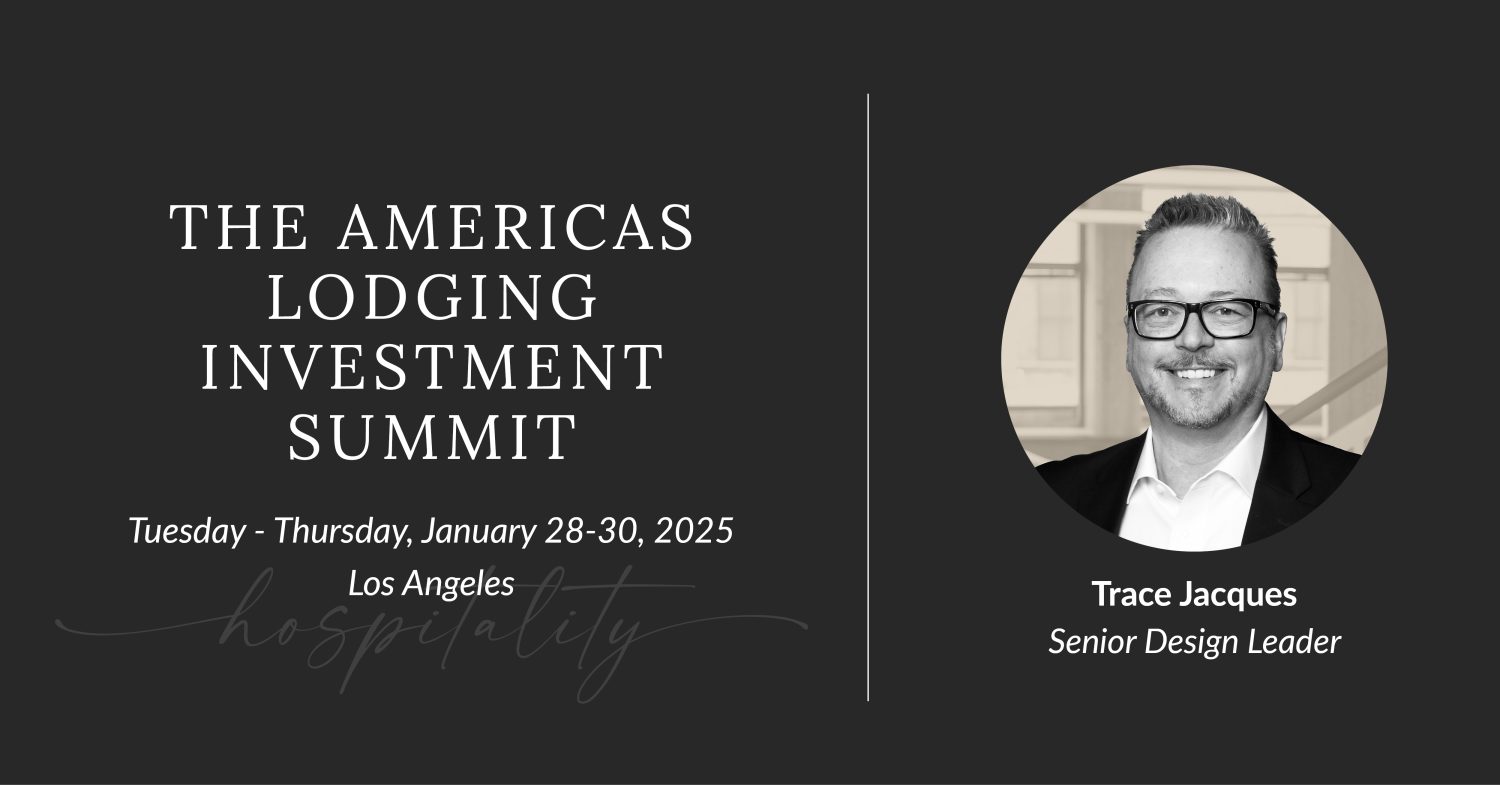 THE AMERICAS LODGING INVESTMENT SUMMIT

Tuesday - Thursday, January 28-30, 2025
Los Angeles

hospitality

Trace Jacques
Senior Design Leader